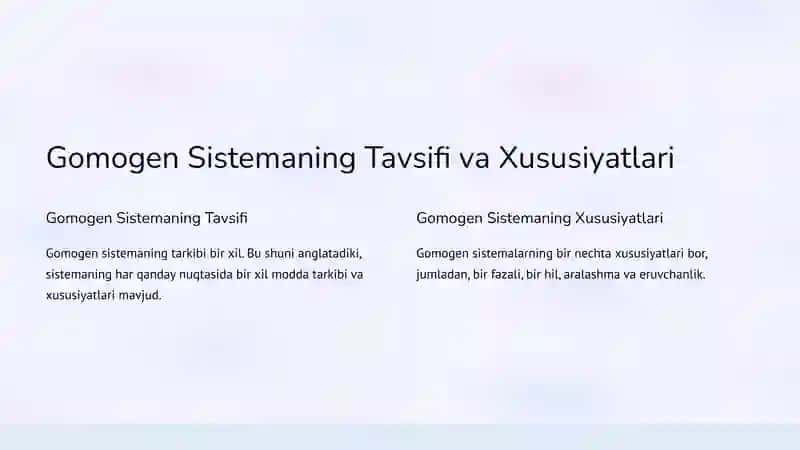 Gomogen Sistemaning Tavsifi va Xususiyatlari

Gomogen Sistemaning Tavsifi

Gomogen sistemaning tarkibi bir xil. Bu shuni anglatadiki, sistemaning har qanday nuqtasida bir xil modda tarkibi va xususiyatlari mavjud.

Gomogen Sistemaning Xususiyatlari

Gomogen sistemalarning bir nechta xususiyatlari bor, jumladan, bir fazali, bir hil, aralashma va eruvchanlik.